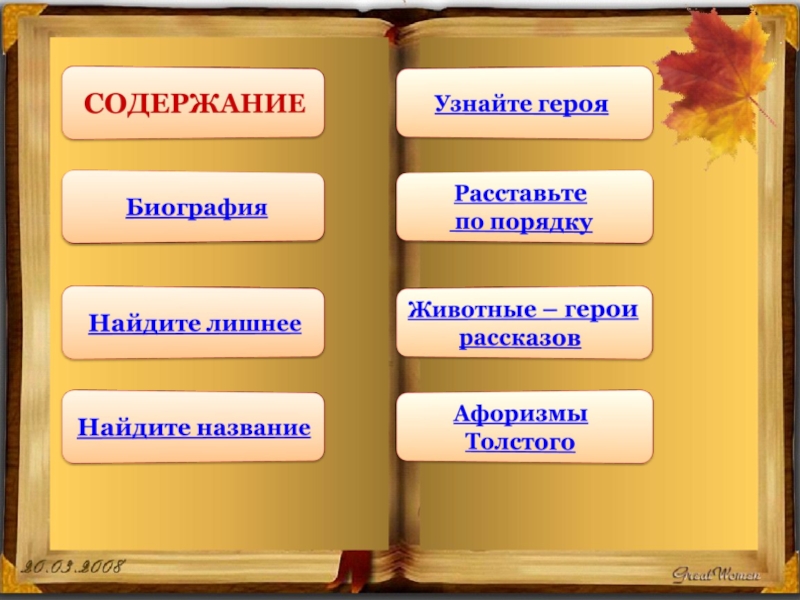 СОДЕРЖАНИЕ

Биография

Найдите лишнее

Найдите название

Узнайте героя

Расставьте по порядку

Животные – герои рассказов

Афоризмы Толстого

20.03.2008

GreatWomen